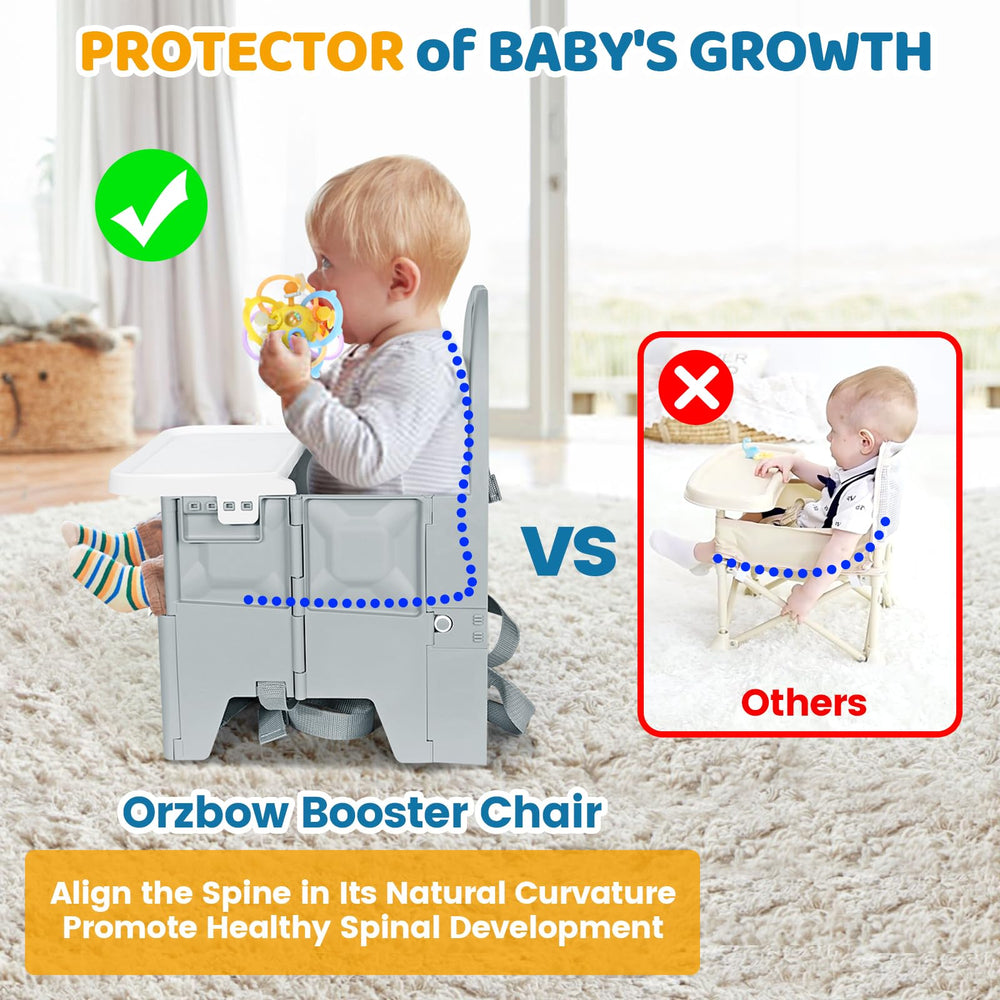 PROTECTOR of BABY'S GROWTH

VS

Others

Orzbow Booster Chair

Align the Spine in Its Natural Curvature
Promote Healthy Spinal Development